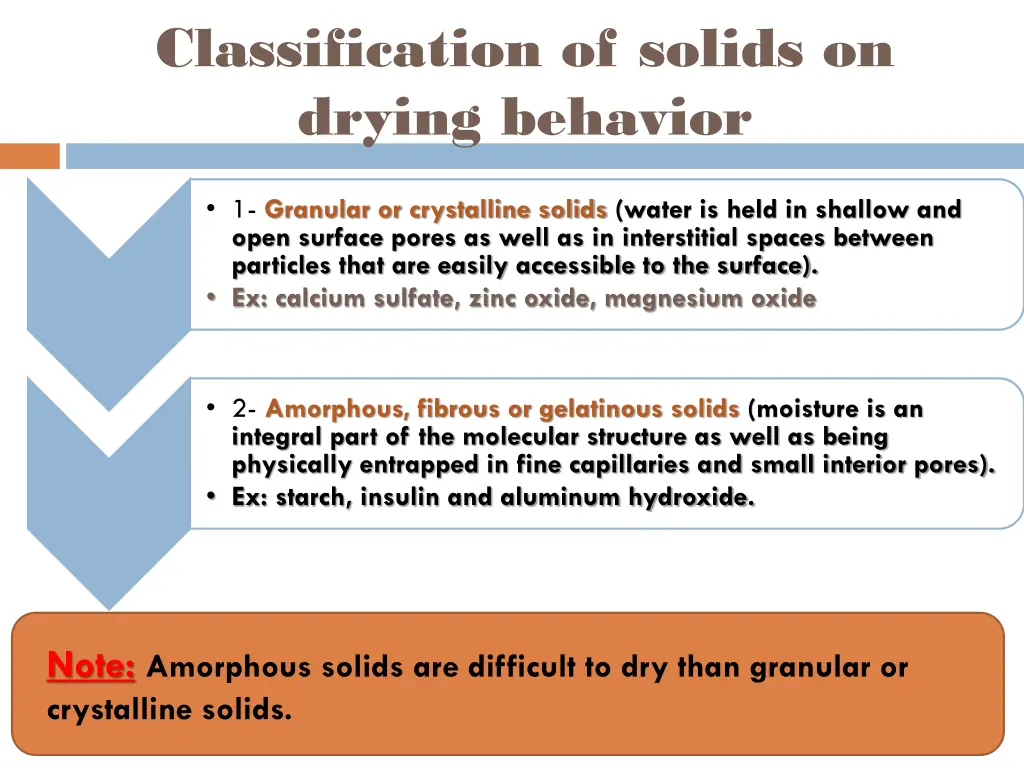 Classification of solids on drying behavior

• 1- Granular or crystalline solids (water is held in shallow and open surface pores as well as in interstitial spaces between particles that are easily accessible to the surface).
• Ex: calcium sulfate, zinc oxide, magnesium oxide

• 2- Amorphous, fibrous or gelatinous solids (moisture is an integral part of the molecular structure as well as being physically entrapped in fine capillaries and small interior pores).
• Ex: starch, insulin and aluminum hydroxide.

Note: Amorphous solids are difficult to dry than granular or crystalline solids.